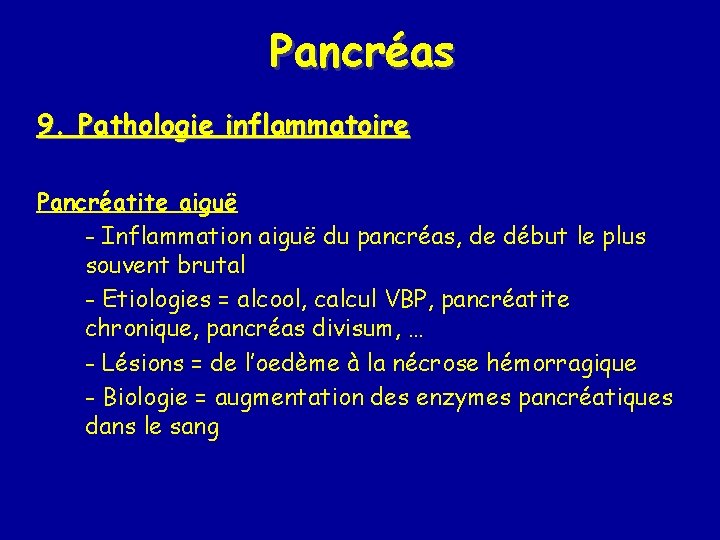 Pancréas

9. Pathologie inflammatoire

Pancréatite aiguë

- Inflammation aiguë du pancréas, de début le plus souvent brutal

- Etiologies = alcool, calcul VBP, pancréatite chronique, pancréas divisum, …

- Lésions = de l'oedème à la nécrose hémorragique

- Biologie = augmentation des enzymes pancréatiques dans le sang